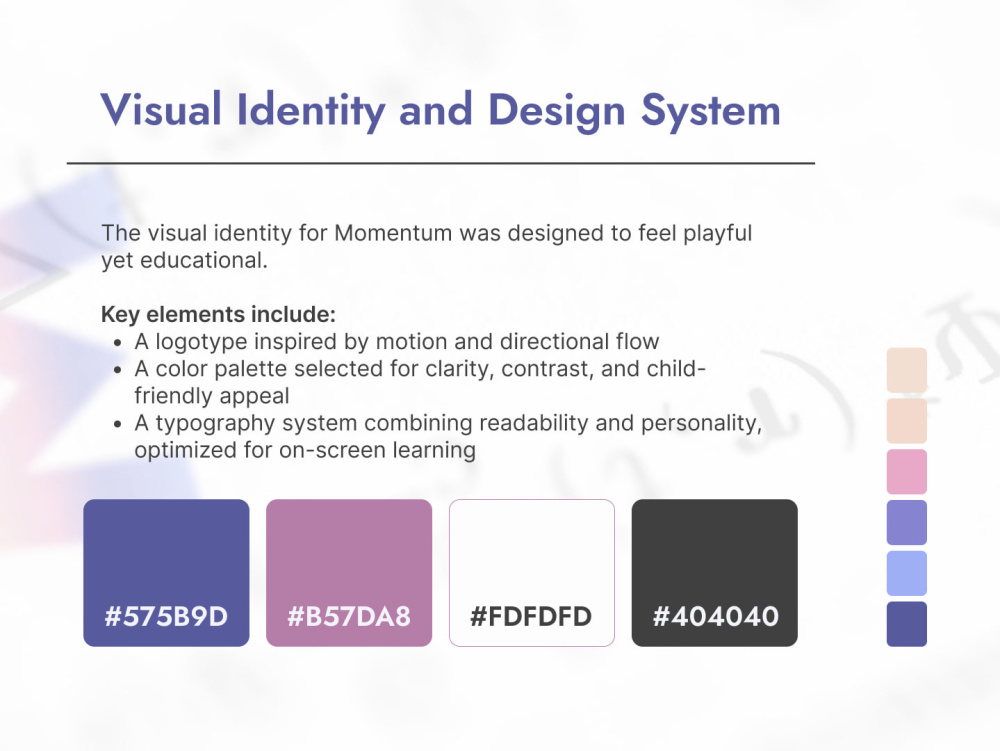 Visual Identity and Design System

The visual identity for Momentum was designed to feel playful yet educational.

Key elements include:

• A logotype inspired by motion and directional flow
• A color palette selected for clarity, contrast, and child-friendly appeal
• A typography system combining readability and personality, optimized for on-screen learning

#575B9D

#B57DA8

#FDFDFD

#404040